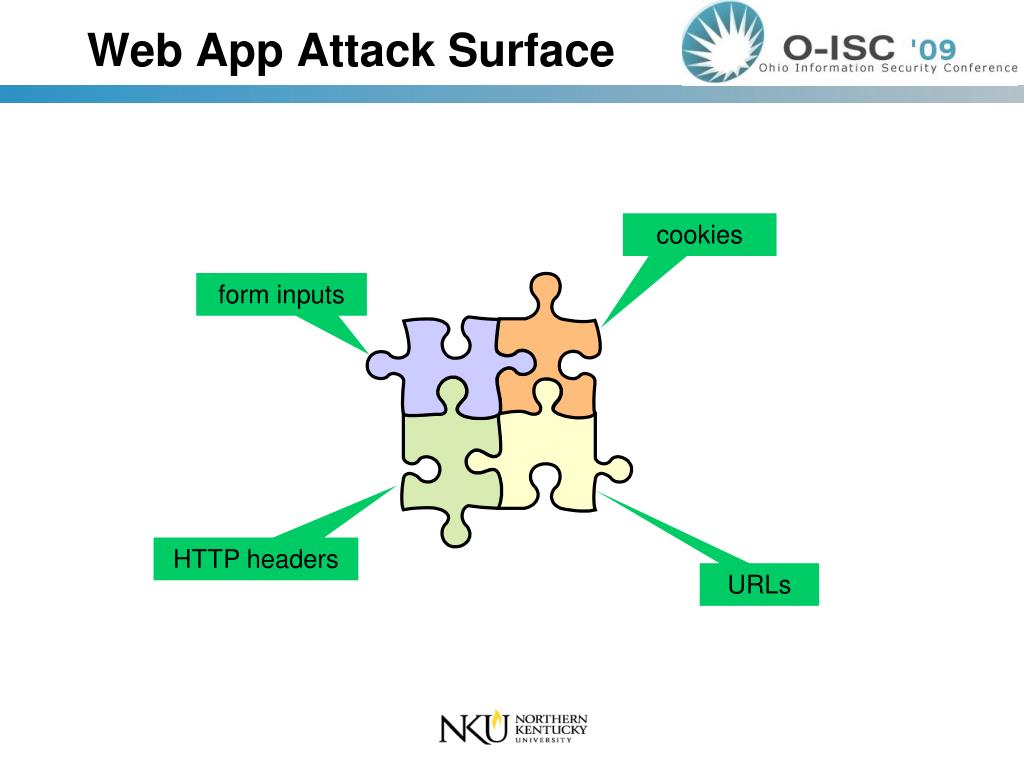 Web App Attack Surface

O-ISC '09
Ohio Information Security Conference

cookies

form inputs

HTTP headers

URLs

NKU NORTHERN KENTUCKY UNIVERSITY